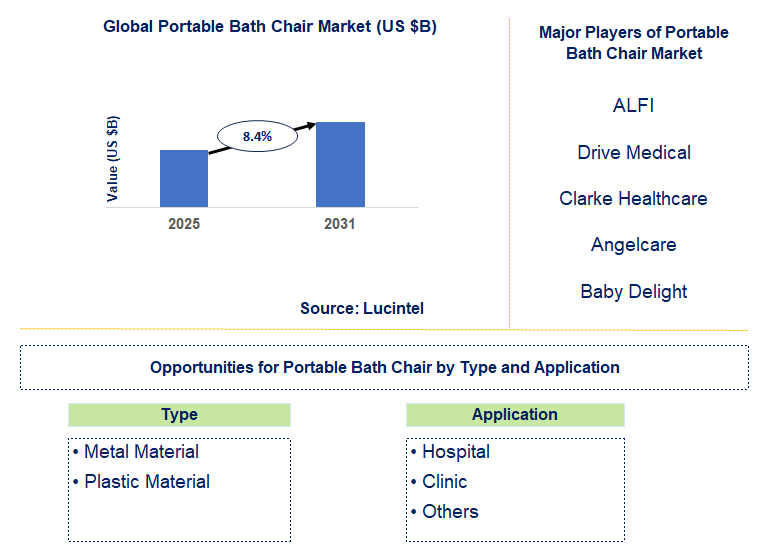 Global Portable Bath Chair Market (US $B)

Value (US $B)

8.4%

2025

2031

Source: Lucintel

Major Players of Portable Bath Chair Market

ALFI

Drive Medical

Clarke Healthcare

Angelcare

Baby Delight

Opportunities for Portable Bath Chair by Type and Application

Type

• Metal Material
• Plastic Material

Application

• Hospital
• Clinic
• Others